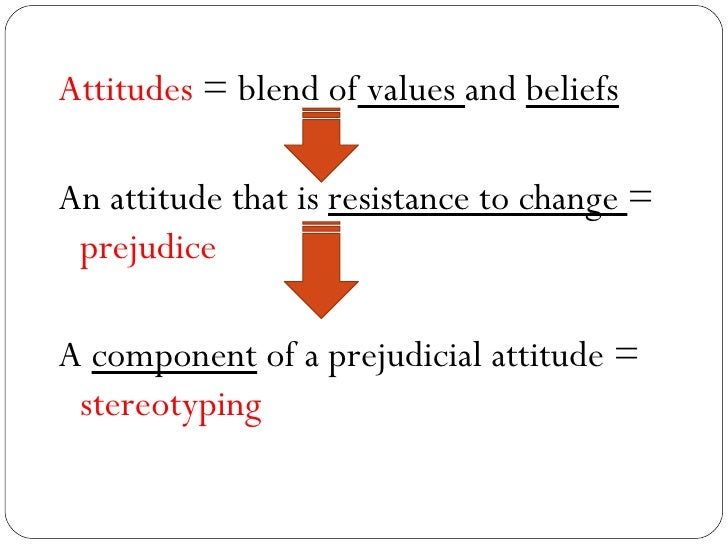 Attitudes = blend of values and beliefs

An attitude that is resistance to change = prejudice

A component of a prejudicial attitude = stereotyping